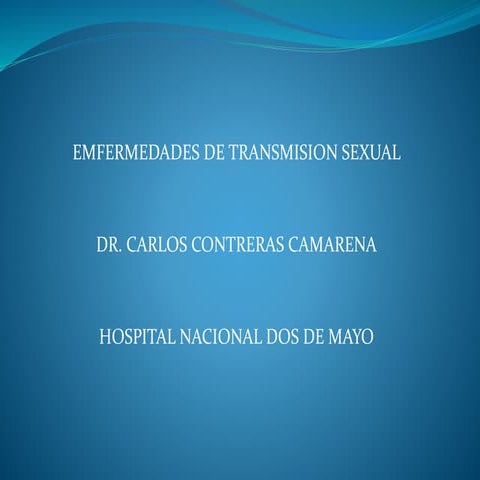 EMFERMEDADES DE TRANSMISION SEXUAL

DR. CARLOS CONTRERAS CAMARENA

HOSPITAL NACIONAL DOS DE MAYO